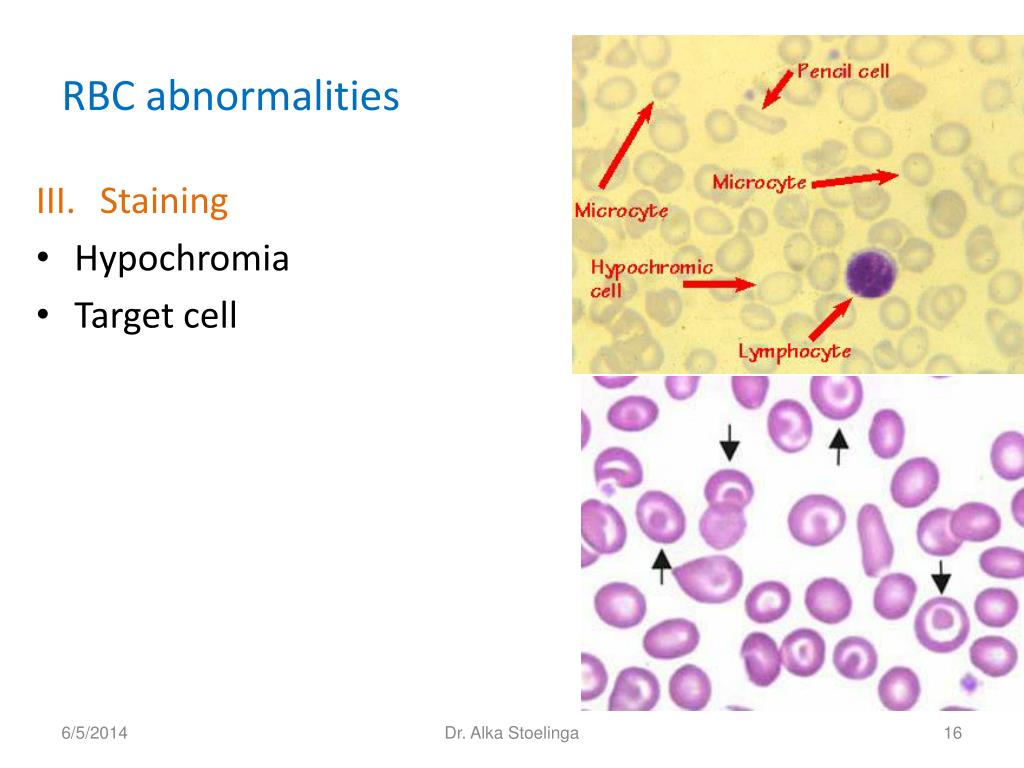 RBC abnormalities

III. Staining
• Hypochromia
• Target cell

Pencil cell
Microcyte
Microcyte
Hypochromic cell
Lymphocyte

6/5/2014
Dr. Alka Stoelinga
16